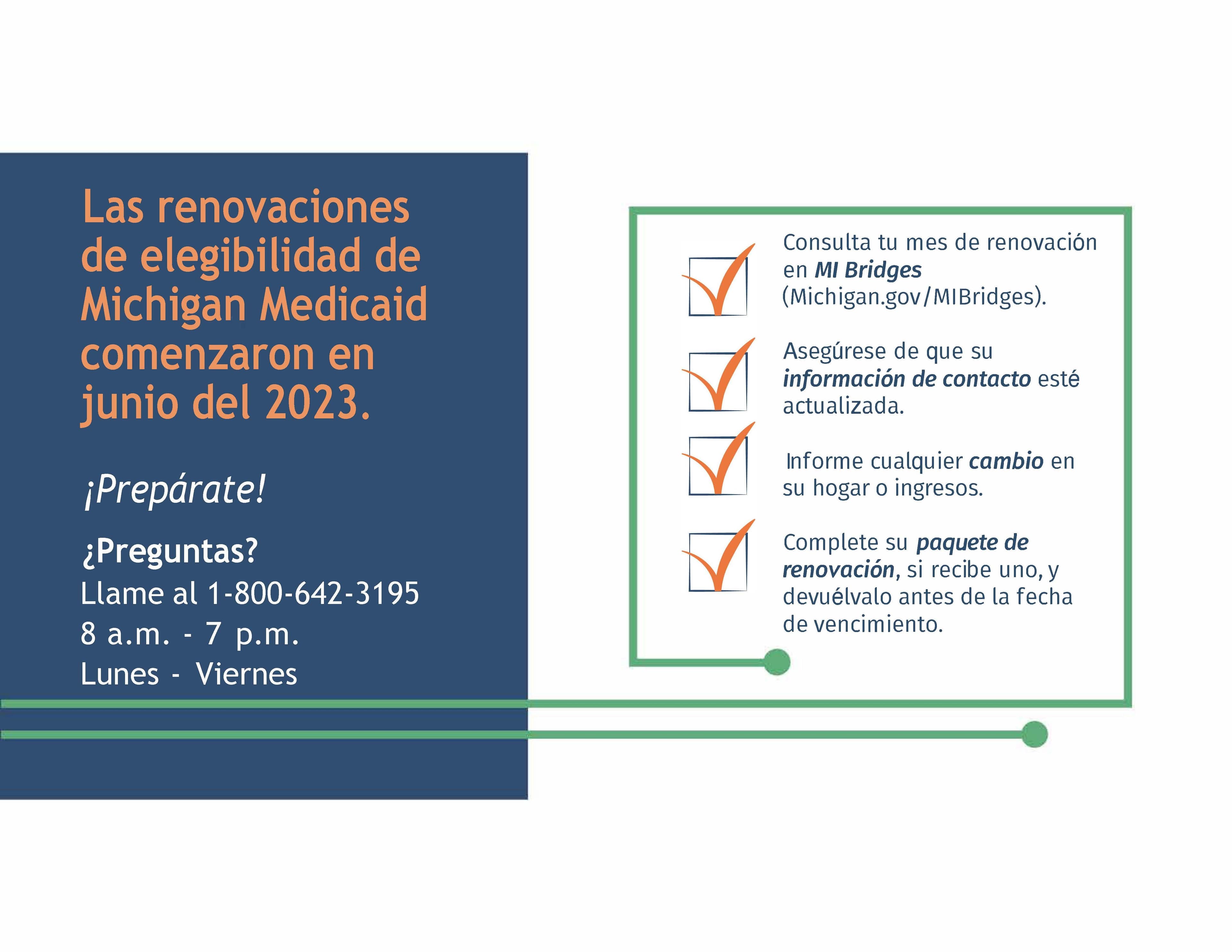 Las renovaciones de elegibilidad de Michigan Medicaid comenzaron en junio del 2023.

¡Prepárate!

¿Preguntas?
Llame al 1-800-642-3195
8 a.m. - 7 p.m.
Lunes - Viernes

Consulta tu mes de renovación en MI Bridges (Michigan.gov/MIBridges).

Asegúrese de que su información de contacto esté actualizada.

Informe cualquier cambio en su hogar o ingresos.

Complete su paquete de renovación, si recibe uno, y devuélvalo antes de la fecha de vencimiento.